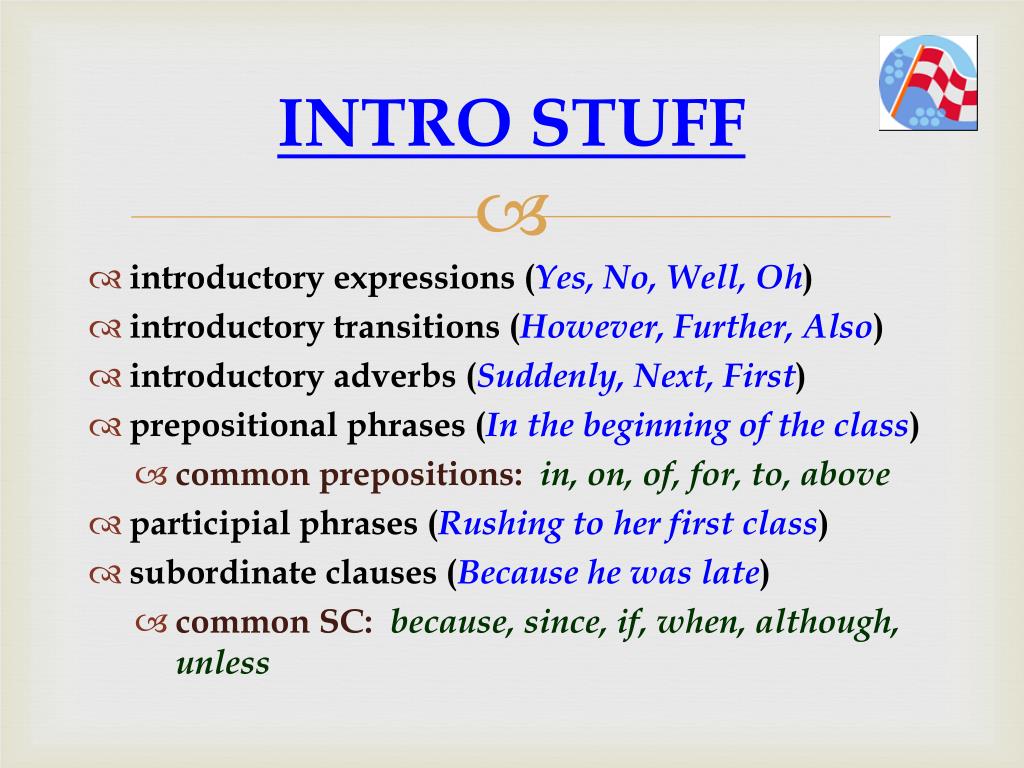 INTRO STUFF

introductory expressions (Yes, No, Well, Oh)
introductory transitions (However, Further, Also)
introductory adverbs (Suddenly, Next, First)
prepositional phrases (In the beginning of the class)
common prepositions: in, on, of, for, to, above
participial phrases (Rushing to her first class)
subordinate clauses (Because he was late)
common SC: because, since, if, when, although, unless